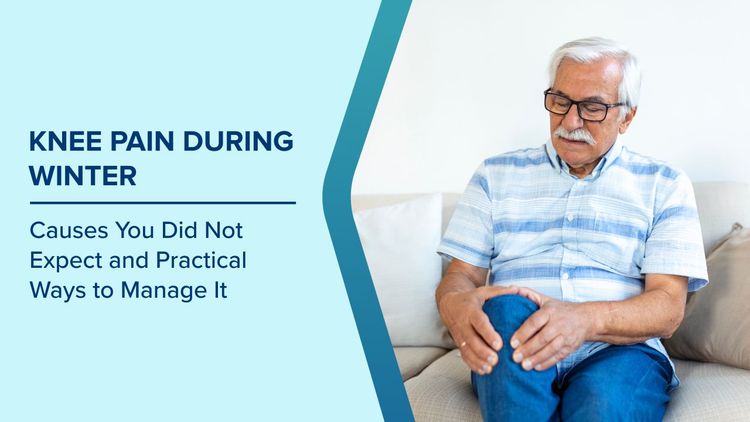 KNEE PAIN DURING WINTER

Causes You Did Not Expect and Practical Ways to Manage It